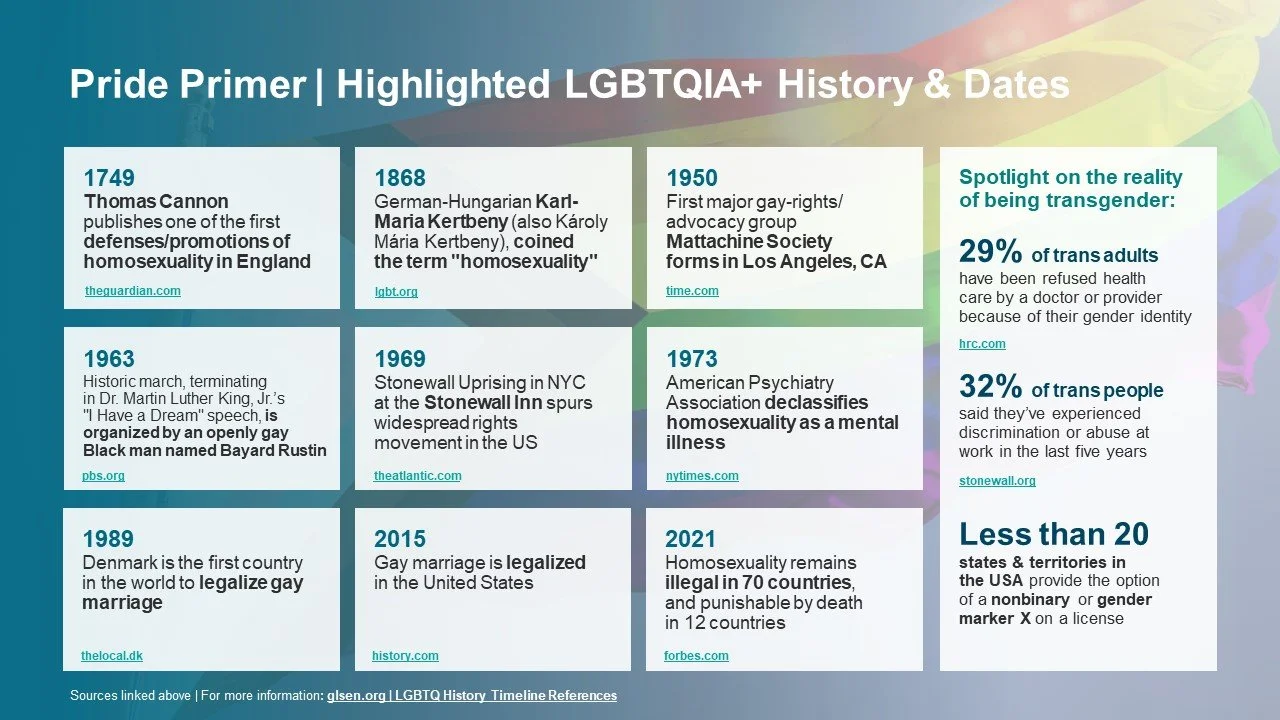 Pride Primer | Highlighted LGBTQIA+ History & Dates

1749
Thomas Cannon publishes one of the first defenses/promotions of homosexuality in England
theguardian.com

1868
German-Hungarian Karl-Maria Kertbeny (also Károly Mária Kertbeny), coined the term "homosexuality"
lgbt.org

1950
First major gay-rights/ advocacy group Mattachine Society forms in Los Angeles, CA
time.com

1963
Historic march, terminating in Dr. Martin Luther King, Jr.'s "I Have a Dream" speech, is organized by an openly gay Black man named Bayard Rustin
pbs.org

1969
Stonewall Uprising in NYC at the Stonewall Inn spurs widespread rights movement in the US
theatlantic.com

1973
American Psychiatry Association declassifies homosexuality as a mental illness
nytimes.com

1989
Denmark is the first country in the world to legalize gay marriage
thelocal.dk

2015
Gay marriage is legalized in the United States
history.com

2021
Homosexuality remains illegal in 70 countries, and punishable by death in 12 countries
forbes.com

Spotlight on the reality of being transgender:

29% of trans adults have been refused health care by a doctor or provider because of their gender identity
hrc.com

32% of trans people said they've experienced discrimination or abuse at work in the last five years
stonewall.org

Less than 20 states & territories in the USA provide the option of a nonbinary or gender marker X on a license

Sources linked above | For more information: glsen.org | LGBTQ History Timeline References